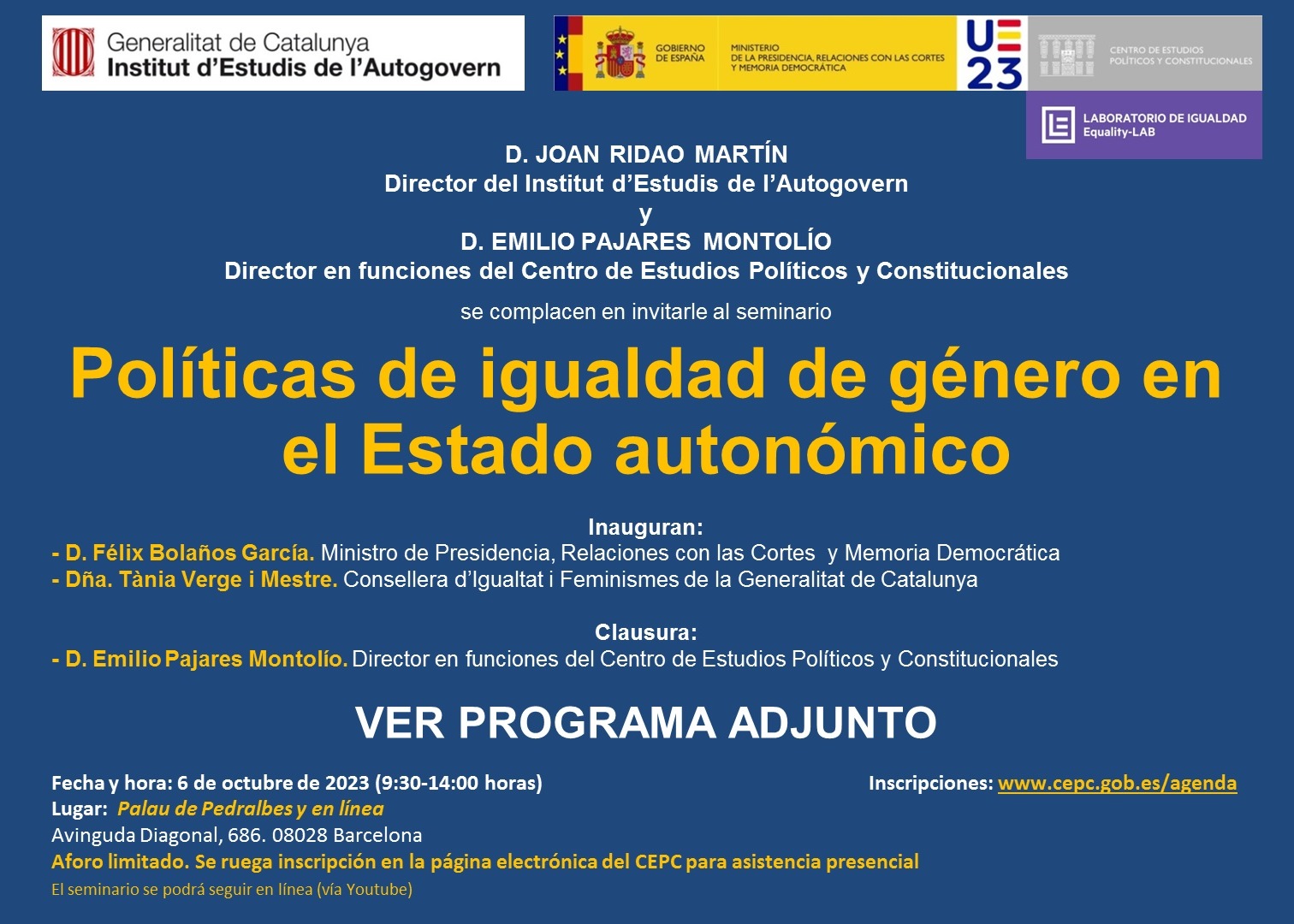 Generalitat de Catalunya
Institut d'Estudis de l'Autogovern

GOBIERNO DE ESPAÑA
MINISTERIO DE LA PRESIDENCIA, RELACIONES CON LAS CORTES Y MEMORIA DEMOCRÁTICA

UE 23

CENTRO DE ESTUDIOS POLÍTICOS Y CONSTITUCIONALES

LABORATORIO DE IGUALDAD
Equality-LAB

D. JOAN RIDAO MARTÍN
Director del Institut d'Estudis de l'Autogovern
y
D. EMILIO PAJARES MONTOLÍO
Director en funciones del Centro de Estudios Políticos y Constitucionales

se complacen en invitarle al seminario

Políticas de igualdad de género en el Estado autonómico

Inauguran:
- D. Félix Bolaños García. Ministro de Presidencia, Relaciones con las Cortes y Memoria Democrática
- Dña. Tània Verge i Mestre. Consellera d'Igualtat i Feminismes de la Generalitat de Catalunya

Clausura:
- D. Emilio Pajares Montolío. Director en funciones del Centro de Estudios Políticos y Constitucionales

VER PROGRAMA ADJUNTO

Fecha y hora: 6 de octubre de 2023 (9:30-14:00 horas)
Inscripciones: www.cepc.gob.es/agenda
Lugar: Palau de Pedralbes y en línea
Avinguda Diagonal, 686. 08028 Barcelona
Aforo limitado. Se ruega inscripción en la página electrónica del CEPC para asistencia presencial
El seminario se podrá seguir en línea (vía Youtube)